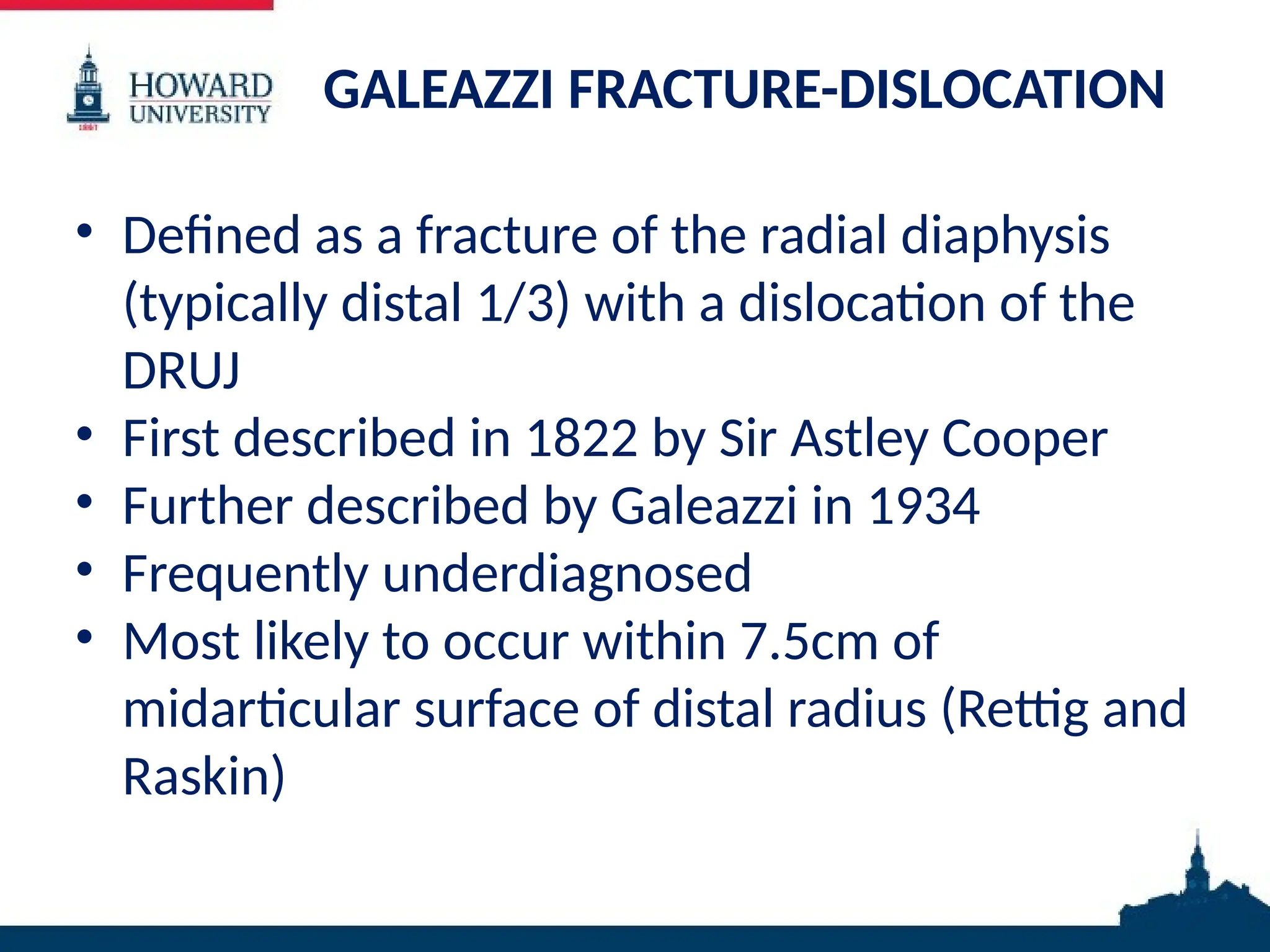 HOWARD UNIVERSITY
1867

GALEAZZI FRACTURE-DISLOCATION

• Defined as a fracture of the radial diaphysis (typically distal 1/3) with a dislocation of the DRUJ
• First described in 1822 by Sir Astley Cooper
• Further described by Galeazzi in 1934
• Frequently underdiagnosed
• Most likely to occur within 7.5cm of midarticular surface of distal radius (Rettig and Raskin)